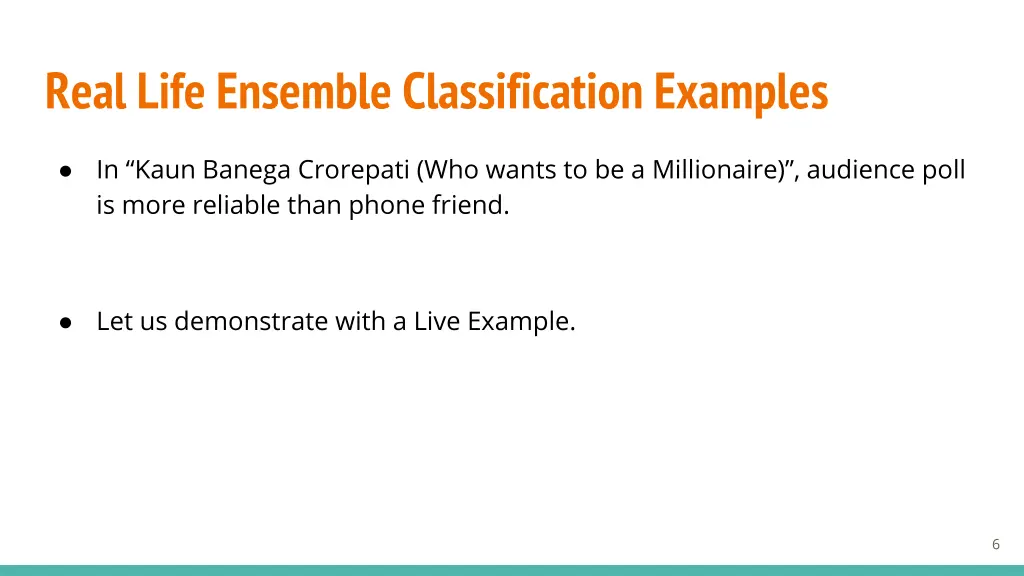 Real Life Ensemble Classification Examples

● In “Kaun Banega Crorepati (Who wants to be a Millionaire)”, audience poll is more reliable than phone friend.

● Let us demonstrate with a Live Example.

6